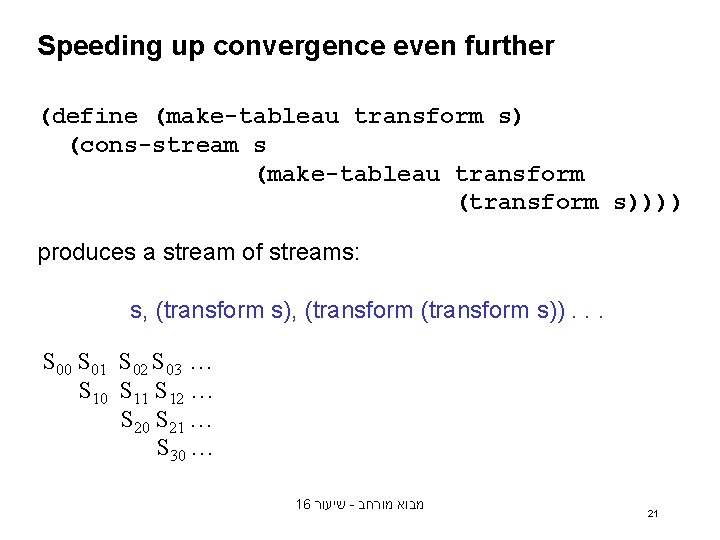 Speeding up convergence even further

(define (make-tableau transform s)
  (cons-stream s
               (make-tableau transform
                             (transform s))))

produces a stream of streams:

s, (transform s), (transform (transform s)) . . .

$S_{00}$ $S_{01}$ $S_{02}$ $S_{03}$ …
$S_{10}$ $S_{11}$ $S_{12}$ …
$S_{20}$ $S_{21}$ …
$S_{30}$ …

מבוא מורחב - שיעור 16

21